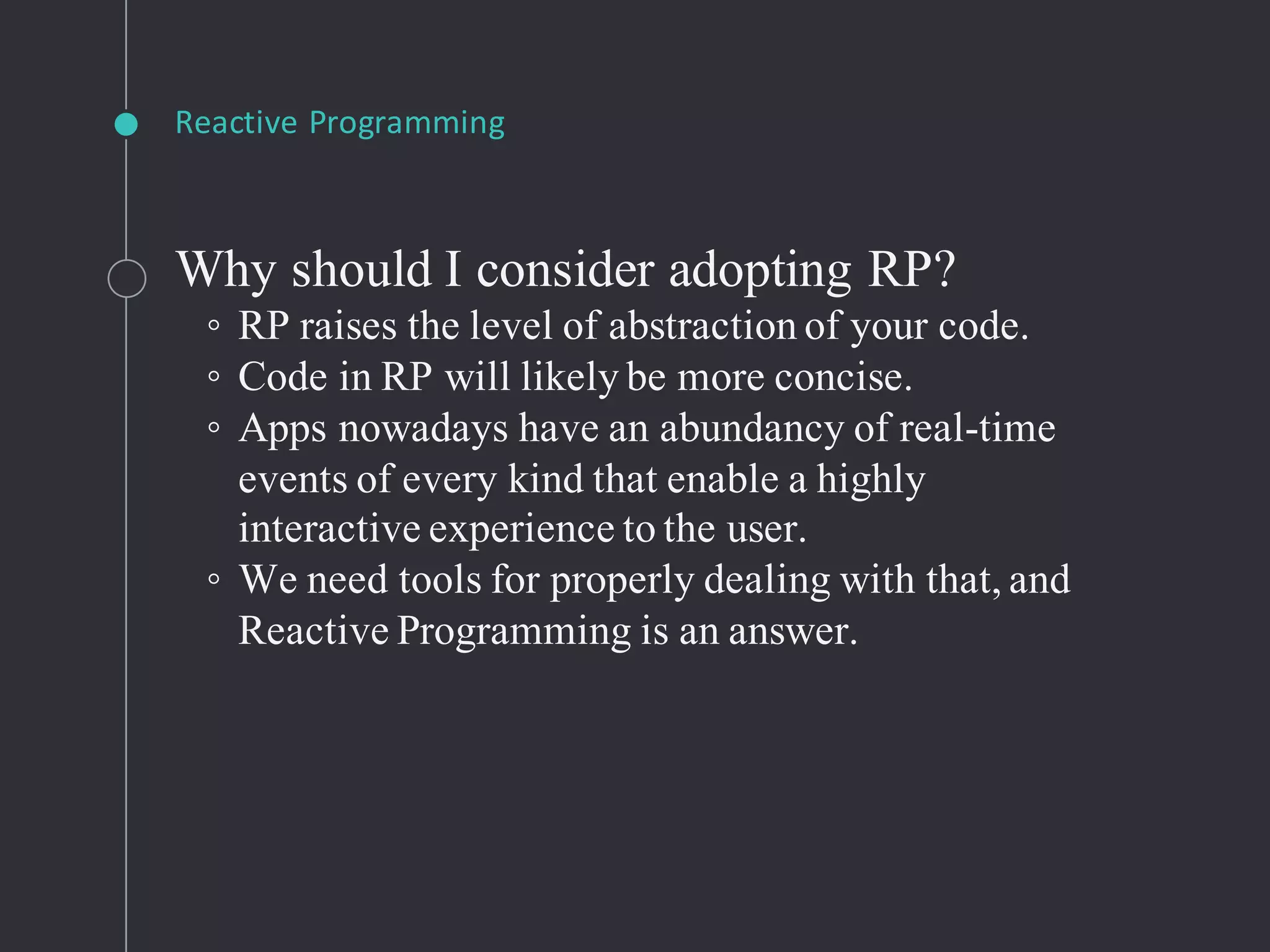 Reactive Programming

Why should I consider adopting RP?

◦ RP raises the level of abstraction of your code.
◦ Code in RP will likely be more concise.
◦ Apps nowadays have an abundancy of real-time events of every kind that enable a highly interactive experience to the user.
◦ We need tools for properly dealing with that, and Reactive Programming is an answer.